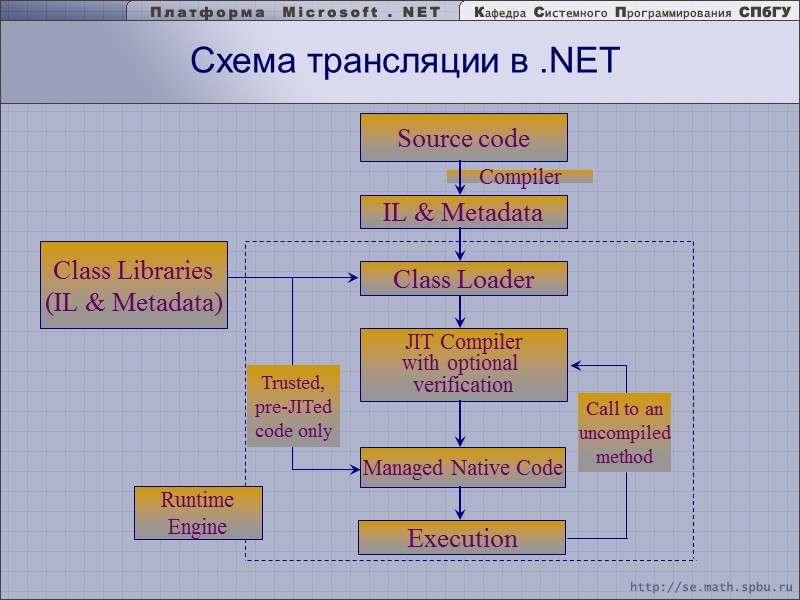 Платформа Microsoft . NET

Кафедра Системного Программирования СПбГУ

Схема трансляции в .NET

Source code

Compiler

IL & Metadata

Class Libraries (IL & Metadata)

Class Loader

JIT Compiler with optional verification

Trusted, pre-JITed code only

Call to an uncompiled method

Managed Native Code

Runtime Engine

Execution

http://se.math.spbu.ru